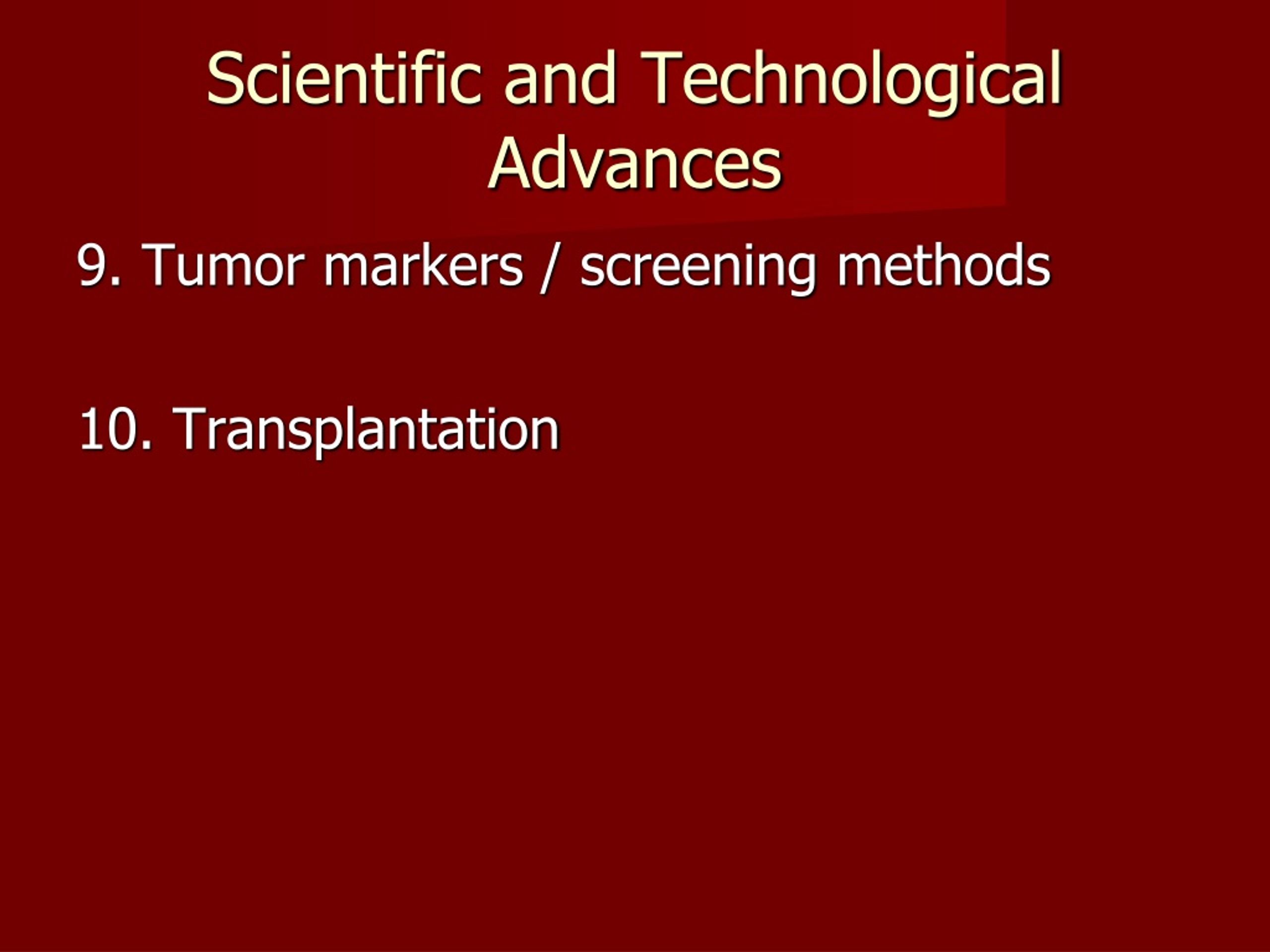 Scientific and Technological Advances

9. Tumor markers / screening methods

10. Transplantation